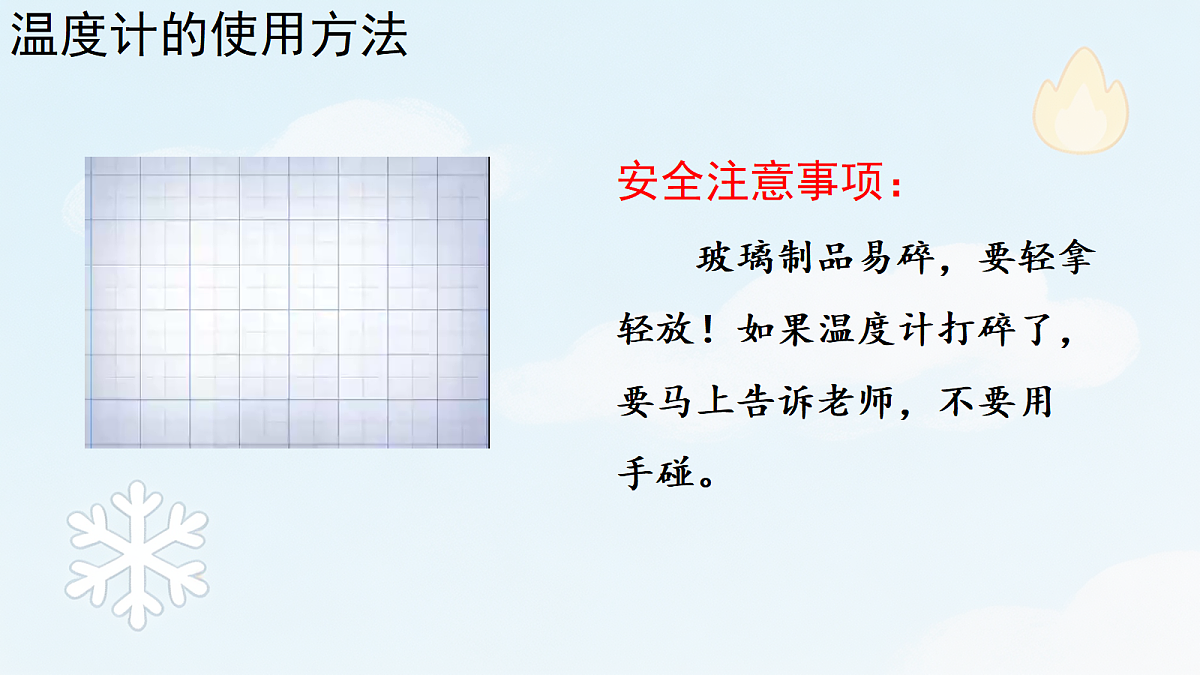 温度计的使用方法

安全注意事项：

玻璃制品易碎，要轻拿轻放！如果温度计打碎了，要马上告诉老师，不要用手碰。